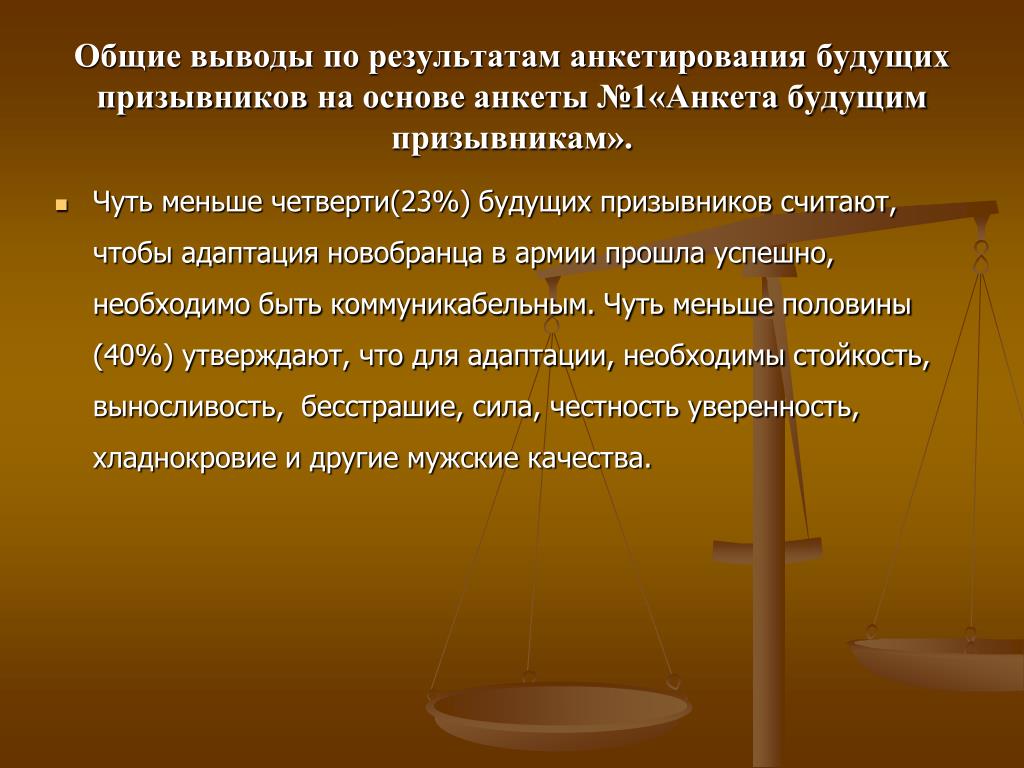 Общие выводы по результатам анкетирования будущих призывников на основе анкеты №1«Анкета будущим призывникам».

Чуть меньше четверти(23%) будущих призывников считают, чтобы адаптация новобранца в армии прошла успешно, необходимо быть коммуникабельным. Чуть меньше половины (40%) утверждают, что для адаптации, необходимы стойкость, выносливость, бесстрашие, сила, честность уверенность, хладнокровие и другие мужские качества.